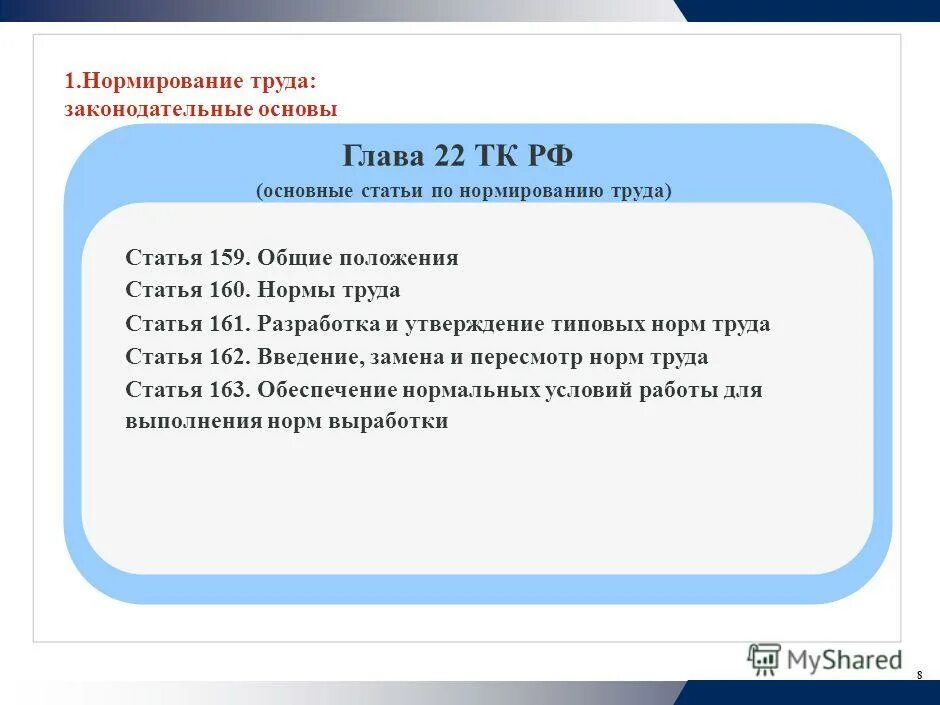 1.Нормирование труда: законодательные основы

Глава 22 ТК РФ

(основные статьи по нормированию труда)

Статья 159. Общие положения
Статья 160. Нормы труда
Статья 161. Разработка и утверждение типовых норм труда
Статья 162. Введение, замена и пересмотр норм труда
Статья 163. Обеспечение нормальных условий работы для выполнения норм выработки

MyShared

8